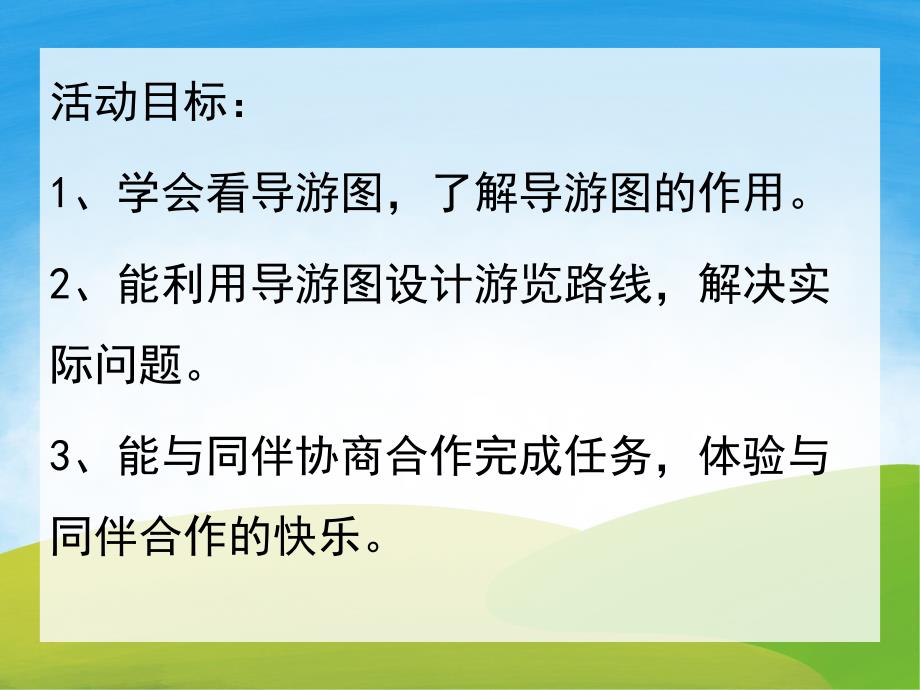 活动目标：

1、学会看导游图，了解导游图的作用。

2、能利用导游图设计游览路线，解决实际问题。

3、能与同伴协商合作完成任务，体验与同伴合作的快乐。